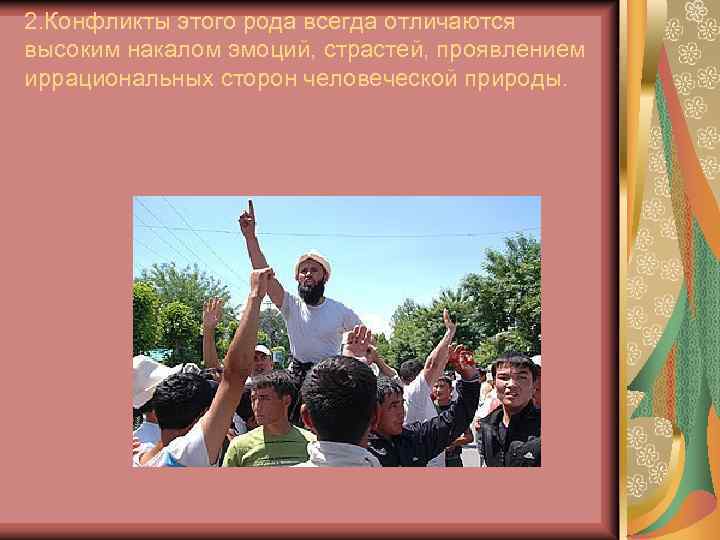 2.Конфликты этого рода всегда отличаются высоким накалом эмоций, страстей, проявлением иррациональных сторон человеческой природы.